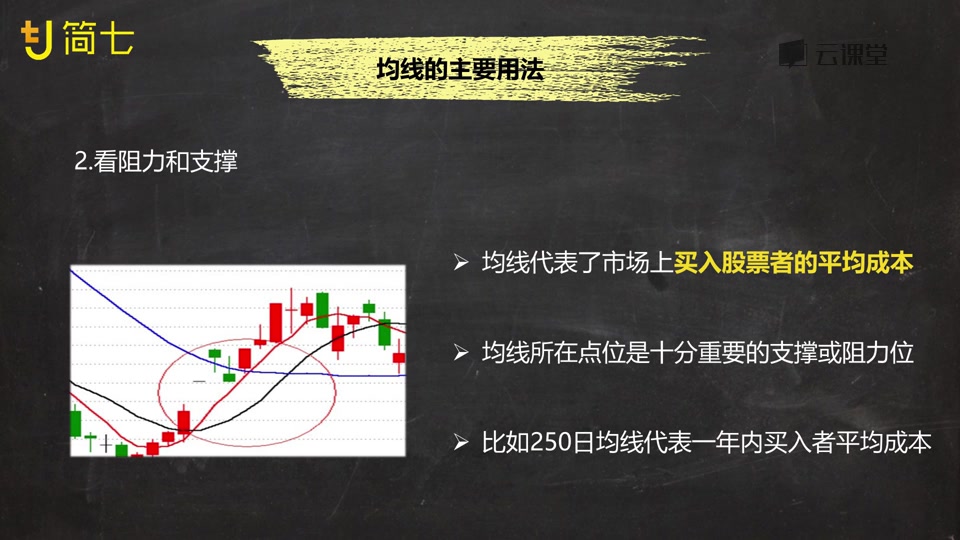 简七

均线的主要用法

云课堂

2.看阻力和支撑

➢ 均线代表了市场上买入股票者的平均成本

➢ 均线所在点位是十分重要的支撑或阻力位

➢ 比如250日均线代表一年内买入者平均成本